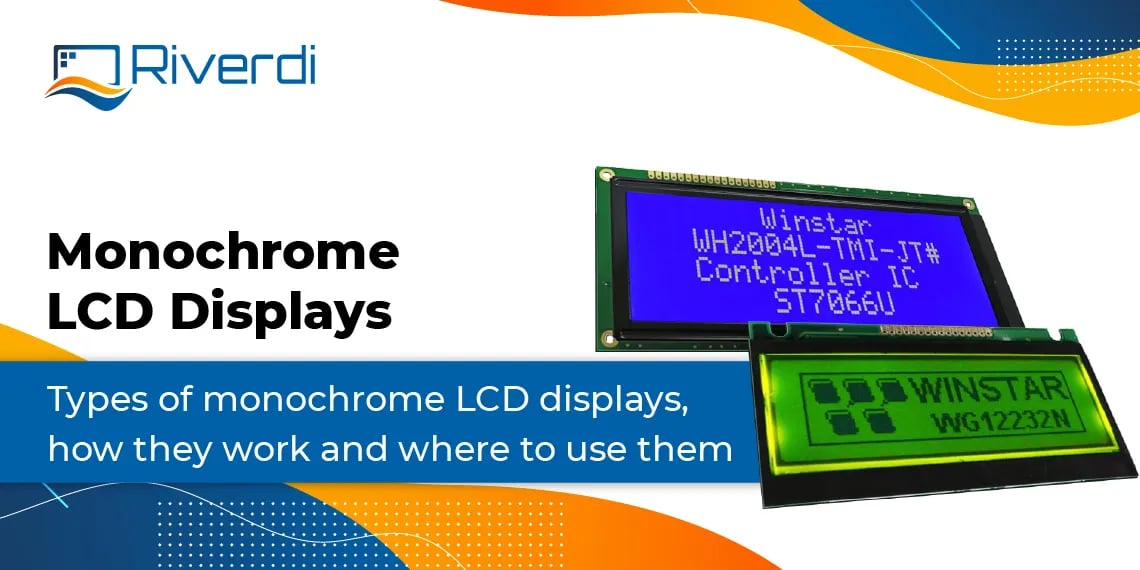 Riverdi

Monochrome LCD Displays

Types of monochrome LCD displays, how they work and where to use them

Winstar
WH2004L-TMI-JT#
Controller IC
ST7066U

WINSTAR
WG12232N